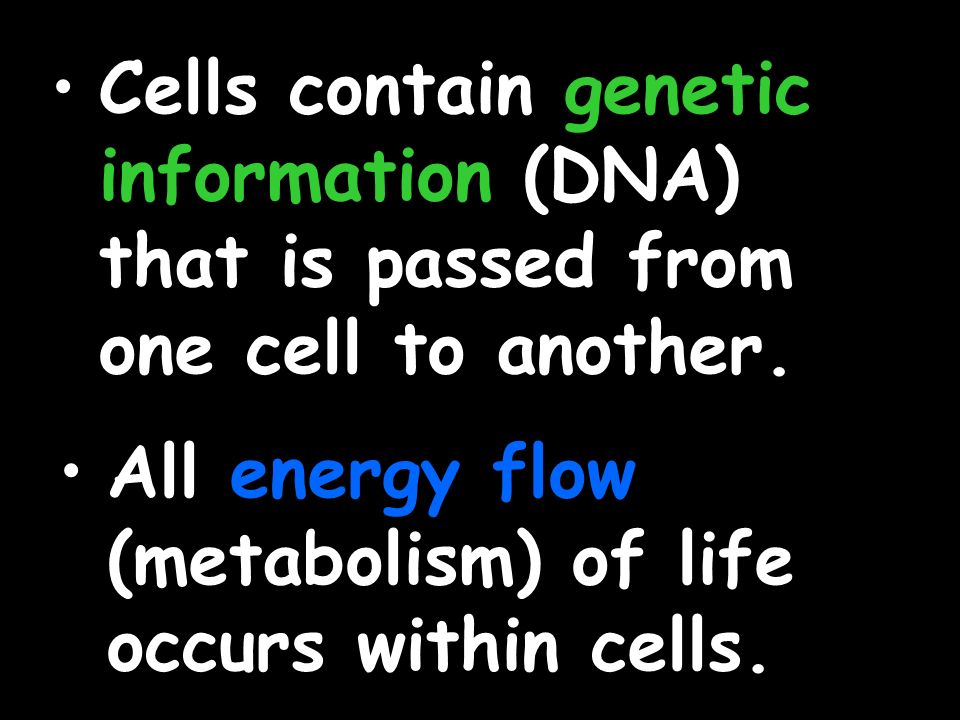 • Cells contain genetic information (DNA) that is passed from one cell to another.

• All energy flow (metabolism) of life occurs within cells.